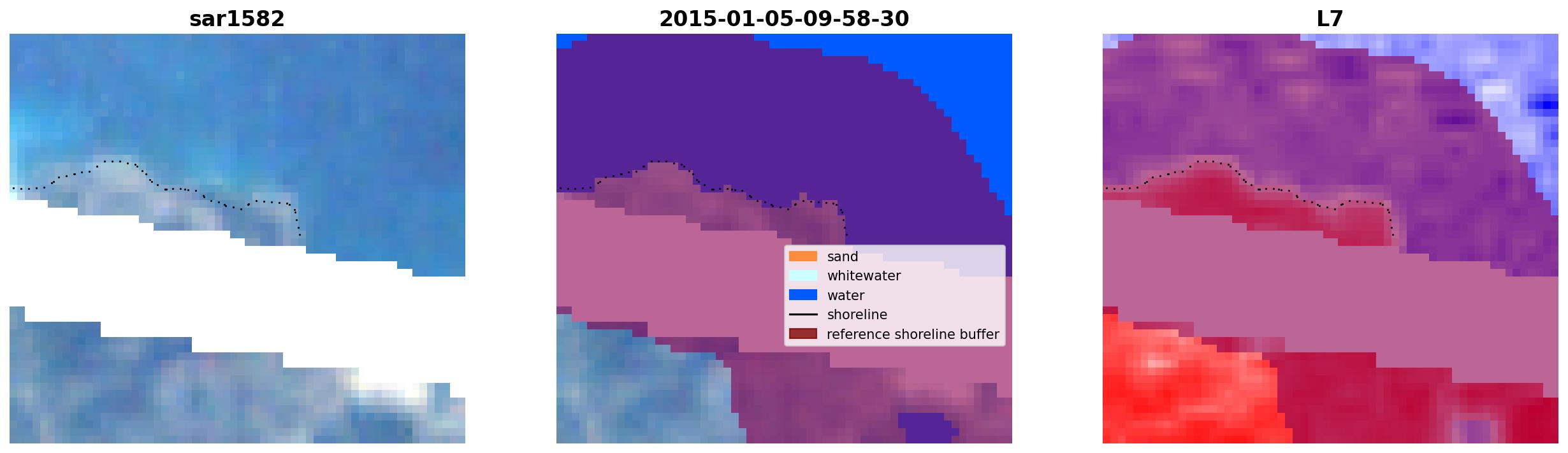 sar1582

2015-01-05-09-58-30

L7

sand
whitewater
water
shoreline
reference shoreline buffer